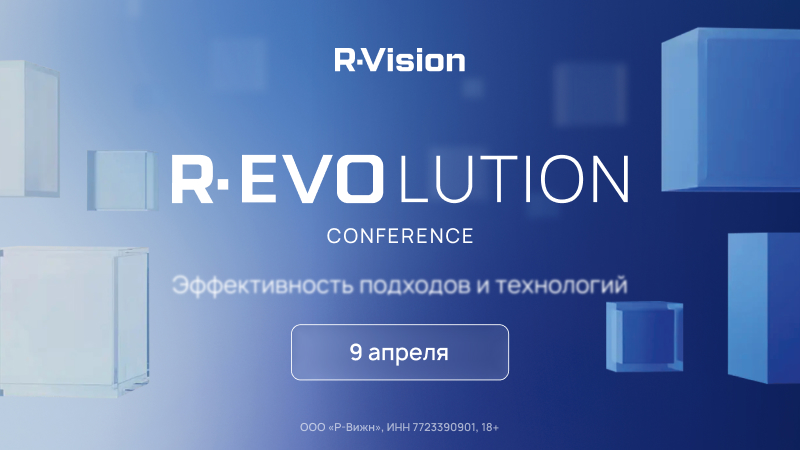 R·Vision

R·EVOLUTION

CONFERENCE

Эффективность подходов и технологий

9 апреля

ООО «Р-Вижн», ИНН 7723390901, 18+